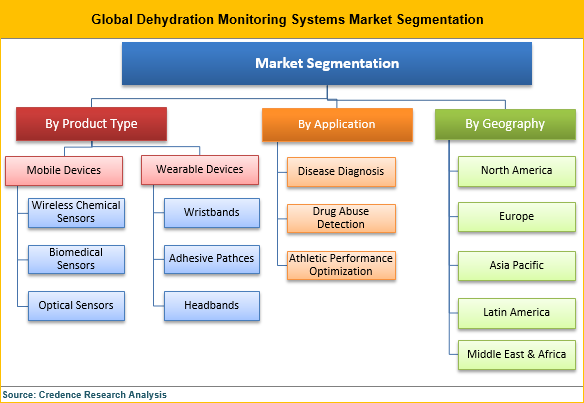 Global Dehydration Monitoring Systems Market Segmentation

Market Segmentation

By Product Type

Mobile Devices

Wireless Chemical Sensors

Biomedical Sensors

Optical Sensors

Wearable Devices

Wristbands

Adhesive Pathces

Headbands

By Application

Disease Diagnosis

Drug Abuse Detection

Athletic Performance Optimization

By Geography

North America

Europe

Asia Pacific

Latin America

Middle East & Africa

Source: Credence Research Analysis